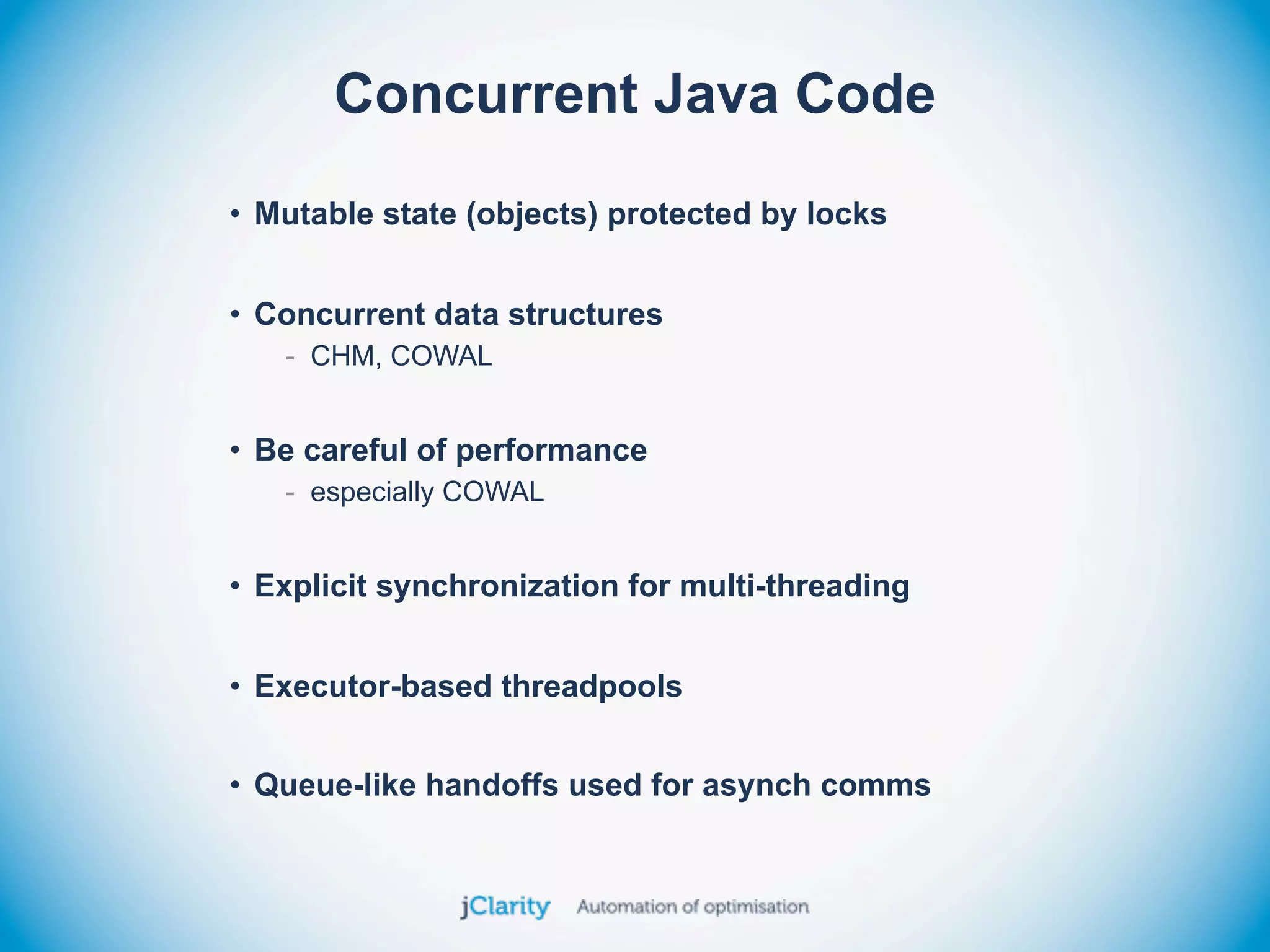 Concurrent Java Code

• Mutable state (objects) protected by locks

• Concurrent data structures
  - CHM, COWAL

• Be careful of performance
  - especially COWAL

• Explicit synchronization for multi-threading

• Executor-based threadpools

• Queue-like handoffs used for asynch comms

jClarity Automation of optimisation